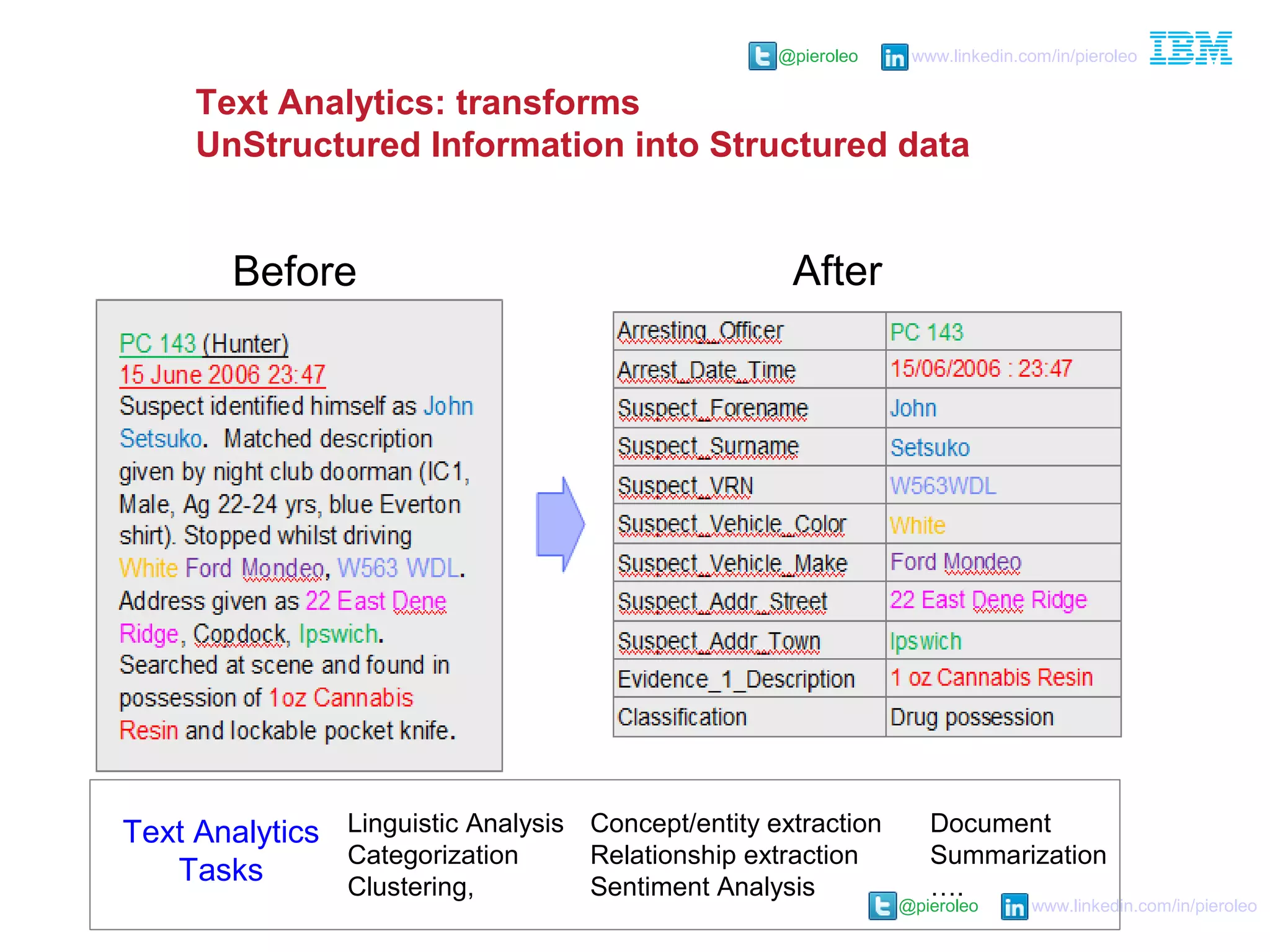 @pieroleo www.linkedin.com/in/pieroleo IBM

Text Analytics: transforms
UnStructured Information into Structured data

Before

PC 143 (Hunter)
15 June 2006 23:47
Suspect identified himself as John Setsuko. Matched description given by night club doorman (IC1, Male, Ag 22-24 yrs, blue Everton shirt). Stopped whilst driving White Ford Mondeo, W563 WDL. Address given as 22 East Dene Ridge, Copdock, Ipswich. Searched at scene and found in possession of 1oz Cannabis Resin and lockable pocket knife.

After

| Arresting_Officer | PC 143 |
|---|---|
| Arrest_Date_Time | 15/06/2006 : 23:47 |
| Suspect_Forename | John |
| Suspect_Surname | Setsuko |
| Suspect_VRN | W563WDL |
| Suspect_Vehicle_Color | White |
| Suspect_Vehicle_Make | Ford Mondeo |
| Suspect_Addr_Street | 22 East Dene Ridge |
| Suspect_Addr_Town | Ipswich |
| Evidence_1_Description | 1 oz Cannabis Resin |
| Classification | Drug possession |

Text Analytics Tasks

Linguistic Analysis
Categorization
Clustering,

Concept/entity extraction
Relationship extraction
Sentiment Analysis

Document
Summarization
....

@pieroleo www.linkedin.com/in/pieroleo